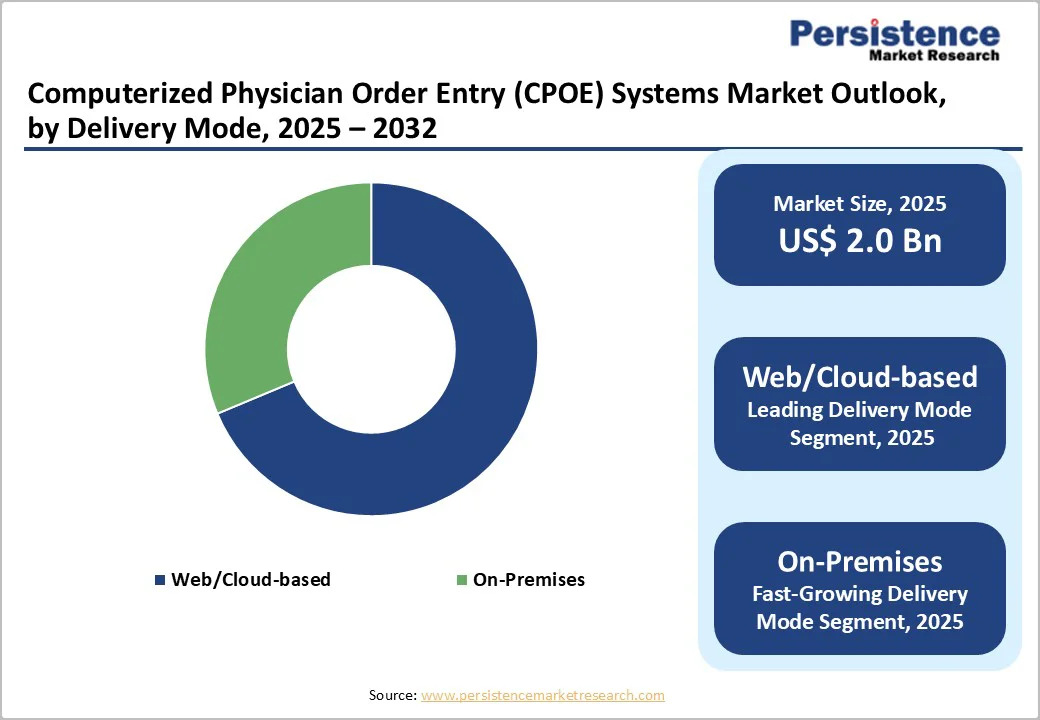 Persistence
Market Research

Computerized Physician Order Entry (CPOE) Systems Market Outlook, by Delivery Mode, 2025 – 2032

Web/Cloud-based
On-Premises

Market Size, 2025
US$ 2.0 Bn

Web/Cloud-based
Leading Delivery Mode Segment, 2025

On-Premises
Fast-Growing Delivery Mode Segment, 2025

Source: www.persistencemarketresearch.com